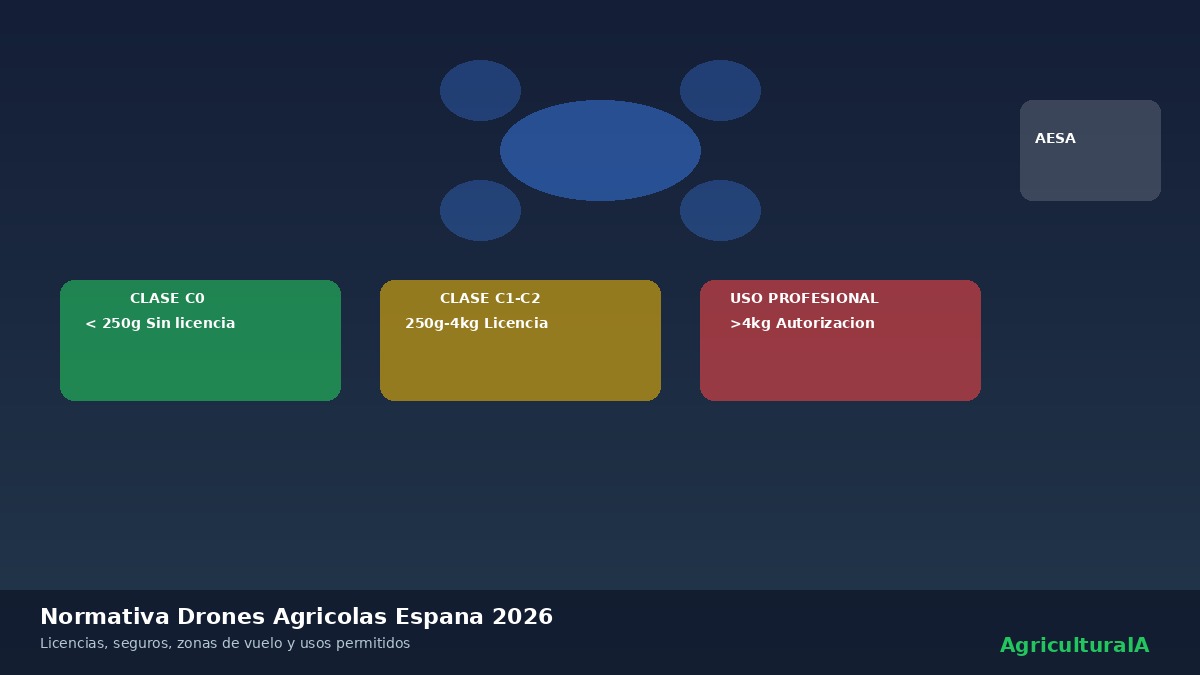 AESA

CLASE C0
< 250g Sin licencia

CLASE C1-C2
250g-4kg Licencia

USO PROFESIONAL
>4kg Autorizacion

Normativa Drones Agricolas Espana 2026
Licencias, seguros, zonas de vuelo y usos permitidos

AgriculturaIA